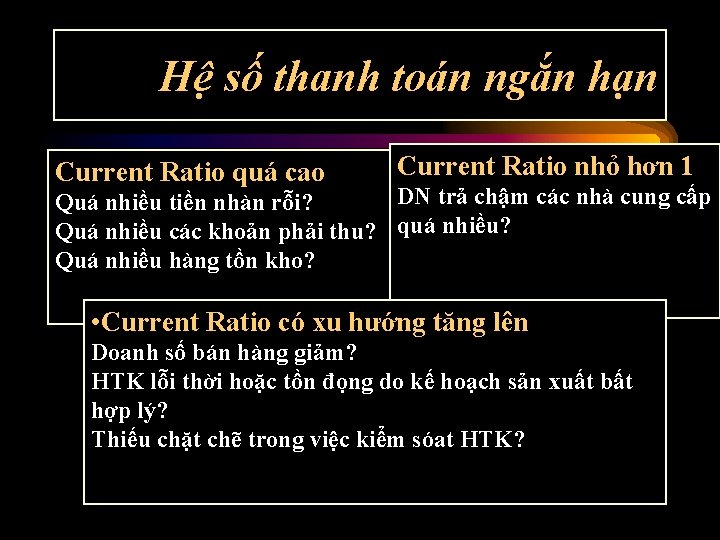 Hệ số thanh toán ngắn hạn

Current Ratio quá cao
Quá nhiều tiền nhàn rỗi?
Quá nhiều các khoản phải thu?
Quá nhiều hàng tồn kho?

Current Ratio nhỏ hơn 1
DN trả chậm các nhà cung cấp quá nhiều?

•Current Ratio có xu hướng tăng lên
Doanh số bán hàng giảm?
HTK lỗi thời hoặc tồn đọng do kế hoạch sản xuất bất hợp lý?
Thiếu chặt chẽ trong việc kiểm sóat HTK?